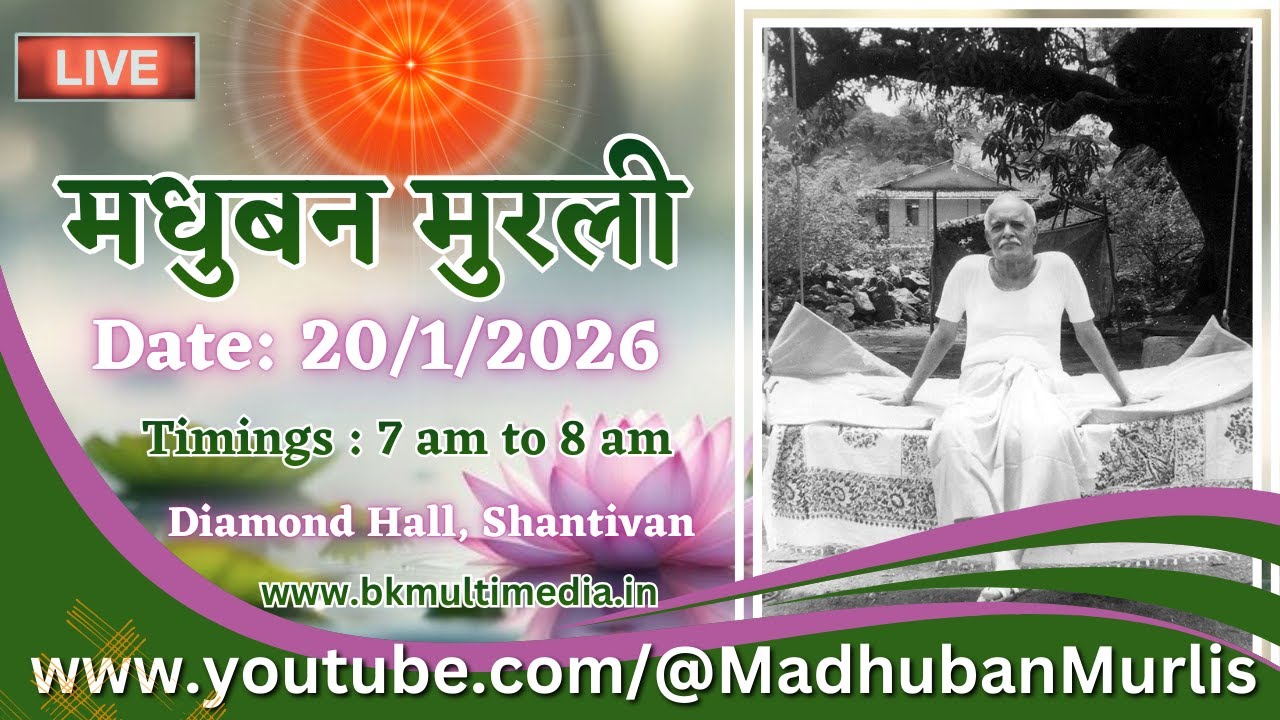 LIVE

मधुबन मुरली

Date: 20/1/2026

Timings : 7 am to 8 am

Diamond Hall, Shantivan

www.bkmultimedia.in

www.youtube.com/@MadhubanMurlis